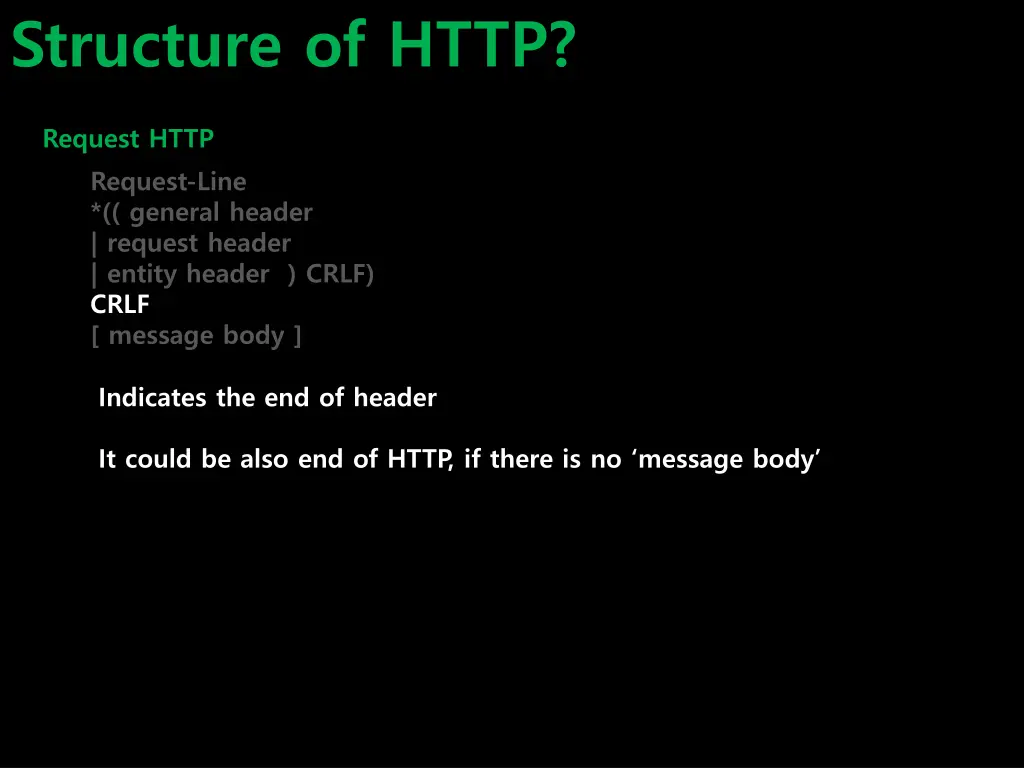 Structure of HTTP?

Request HTTP

Request-Line
*(( general header
| request header
| entity header ) CRLF)
CRLF
[ message body ]

Indicates the end of header

It could be also end of HTTP, if there is no ‘message body’